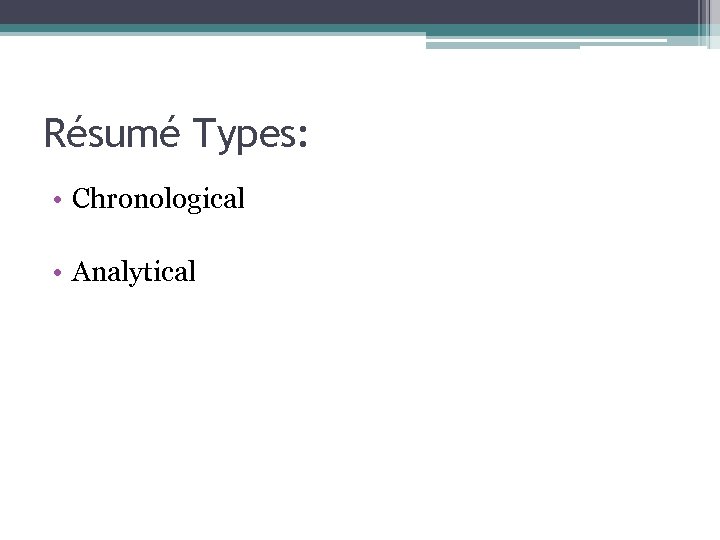 Résumé Types:

• Chronological

• Analytical